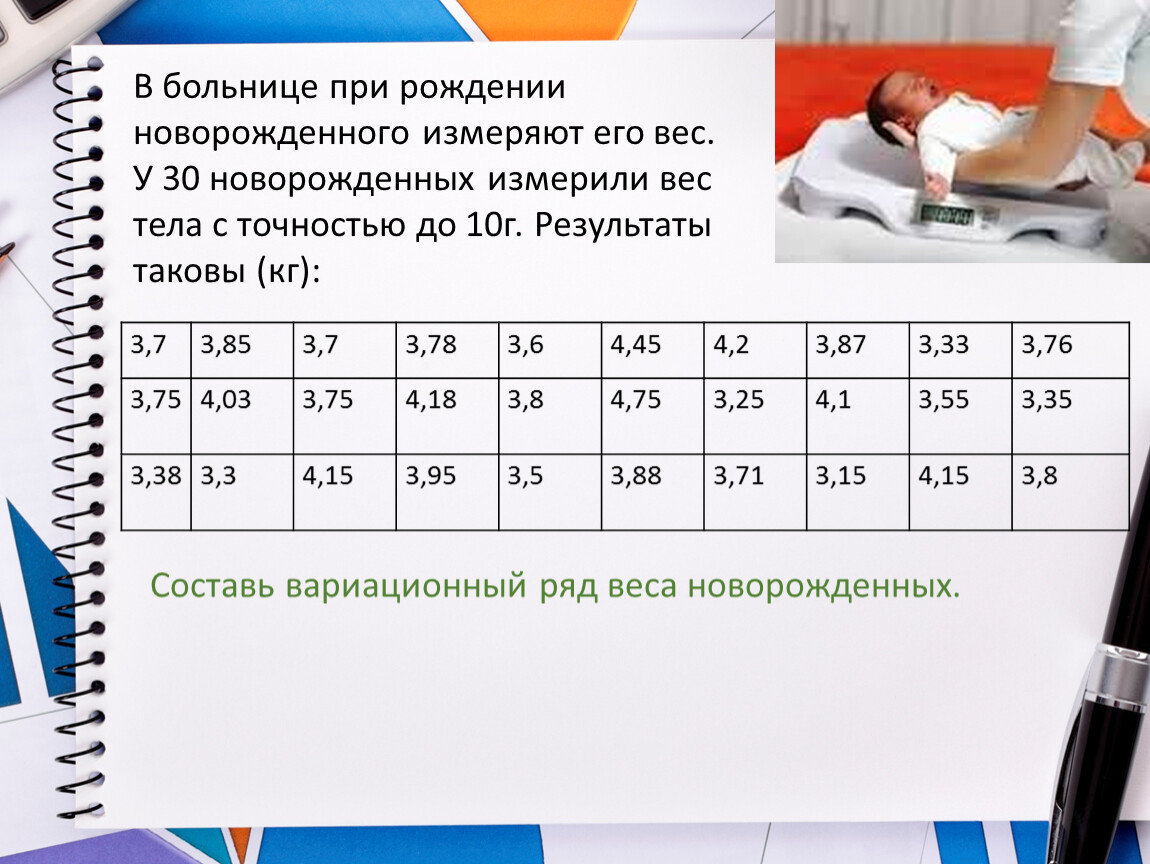 В больнице при рождении новорожденного измеряют его вес. У 30 новорожденных измерили вес тела с точностью до 10г. Результаты таковы (кг):

| 3,7 | 3,85 | 3,7 | 3,78 | 3,6 | 4,45 | 4,2 | 3,87 | 3,33 | 3,76 |
|---|---|---|---|---|---|---|---|---|---|
| 3,75 | 4,03 | 3,75 | 4,18 | 3,8 | 4,75 | 3,25 | 4,1 | 3,55 | 3,35 |
| 3,38 | 3,3 | 4,15 | 3,95 | 3,5 | 3,88 | 3,71 | 3,15 | 4,15 | 3,8 |

Составь вариационный ряд веса новорожденных.